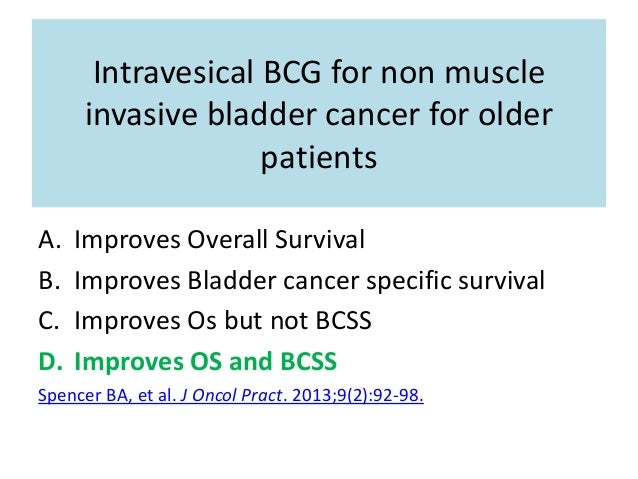 Intravesical BCG for non muscle invasive bladder cancer for older patients

A. Improves Overall Survival
B. Improves Bladder cancer specific survival
C. Improves Os but not BCSS
D. Improves OS and BCSS

Spencer BA, et al. J Oncol Pract. 2013;9(2):92-98.